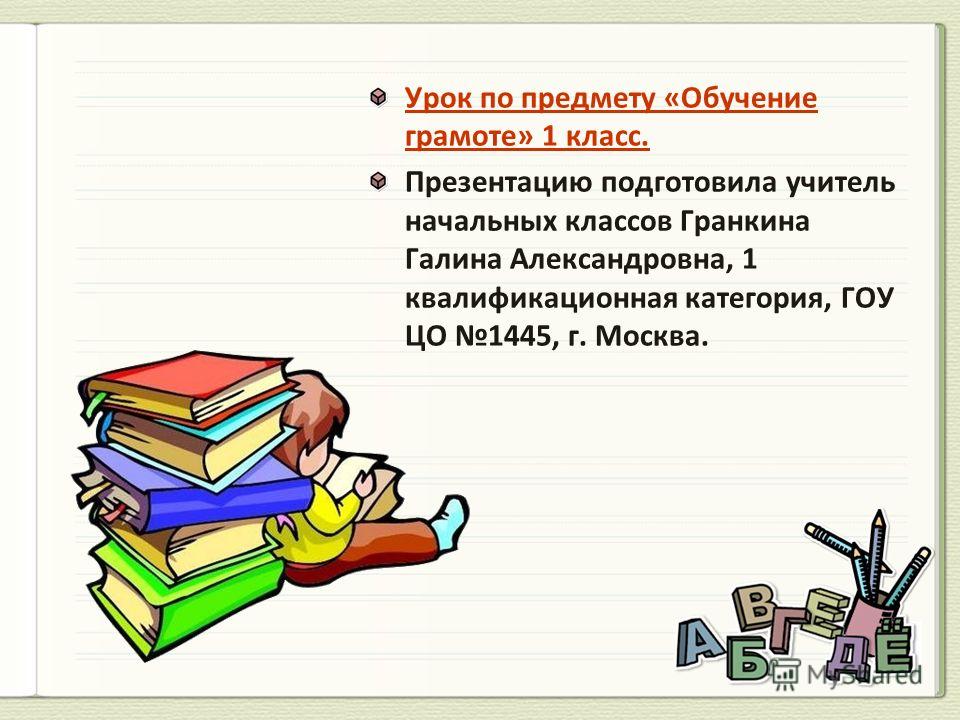 Урок по предмету «Обучение грамоте» 1 класс.

Презентацию подготовила учитель начальных классов Гранкина Галина Александровна, 1 квалификационная категория, ГОУ ЦО №1445, г. Москва.

А Б В Г Д Е Ё

MyShared